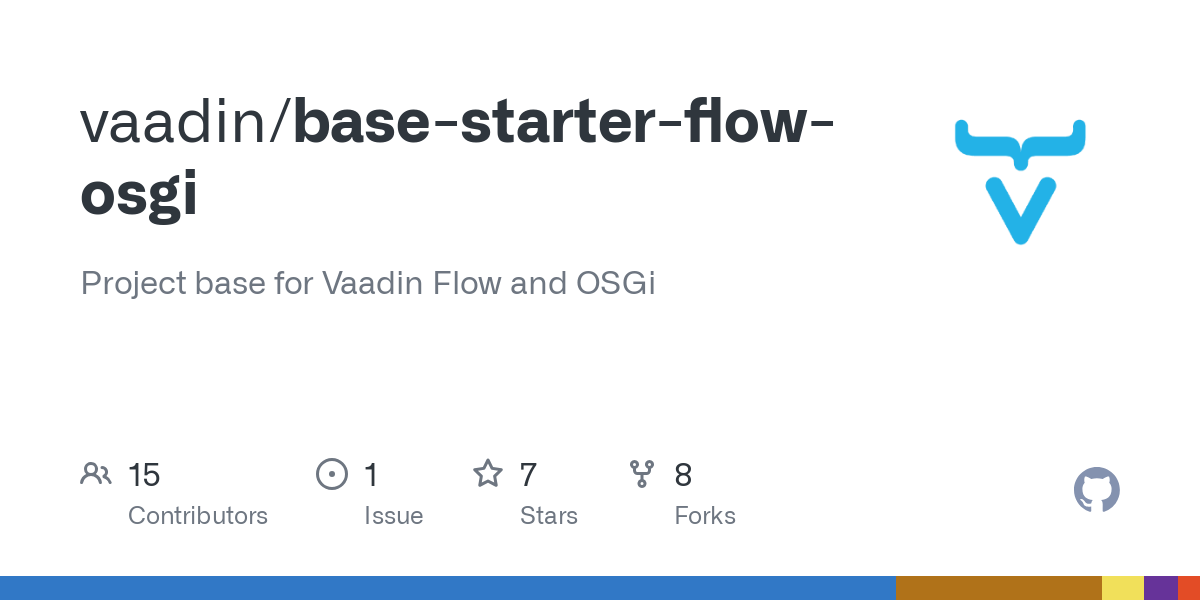 vaadin/base-starter-flow-osgi

Project base for Vaadin Flow and OSGi

15
Contributors

1
Issue

7
Stars

8
Forks